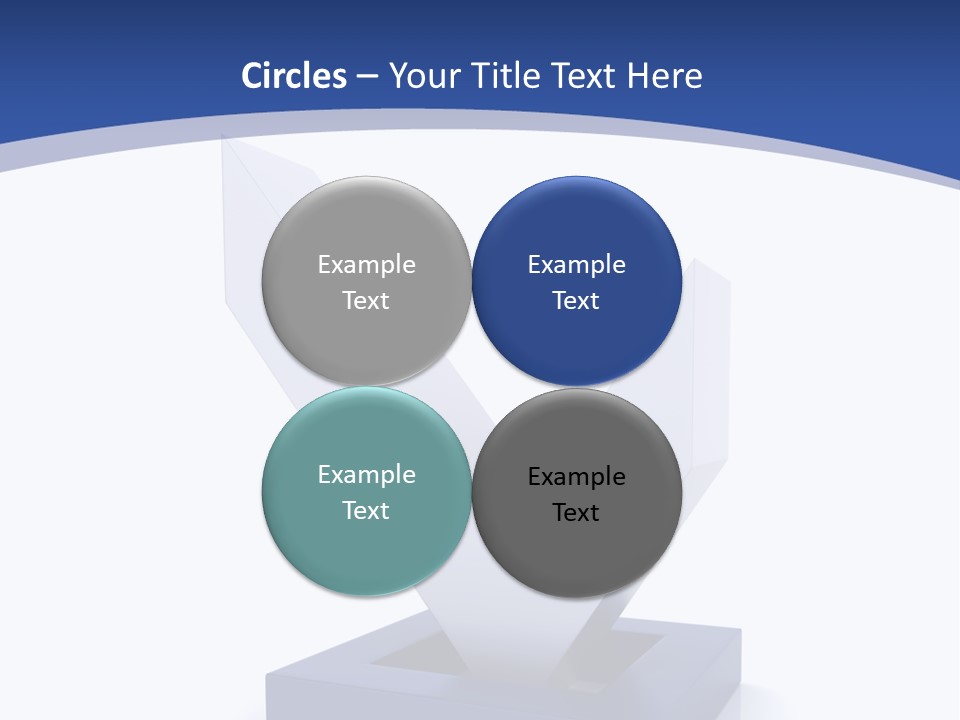 Circles – Your Title Text Here

Example Text

Example Text

Example Text

Example Text